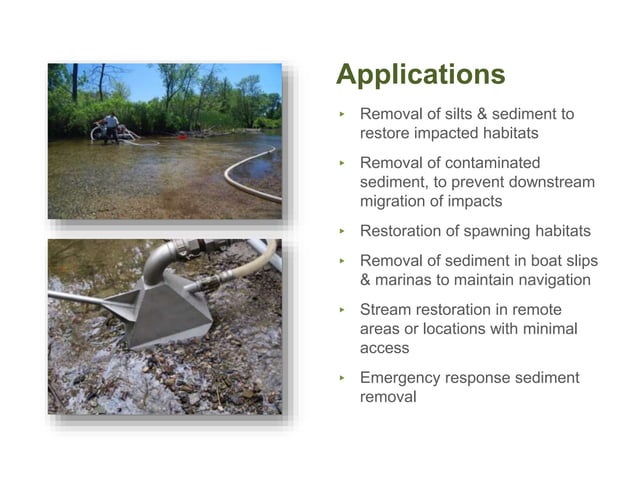 Applications

‣ Removal of silts & sediment to restore impacted habitats

‣ Removal of contaminated sediment, to prevent downstream migration of impacts

‣ Restoration of spawning habitats

‣ Removal of sediment in boat slips & marinas to maintain navigation

‣ Stream restoration in remote areas or locations with minimal access

‣ Emergency response sediment removal